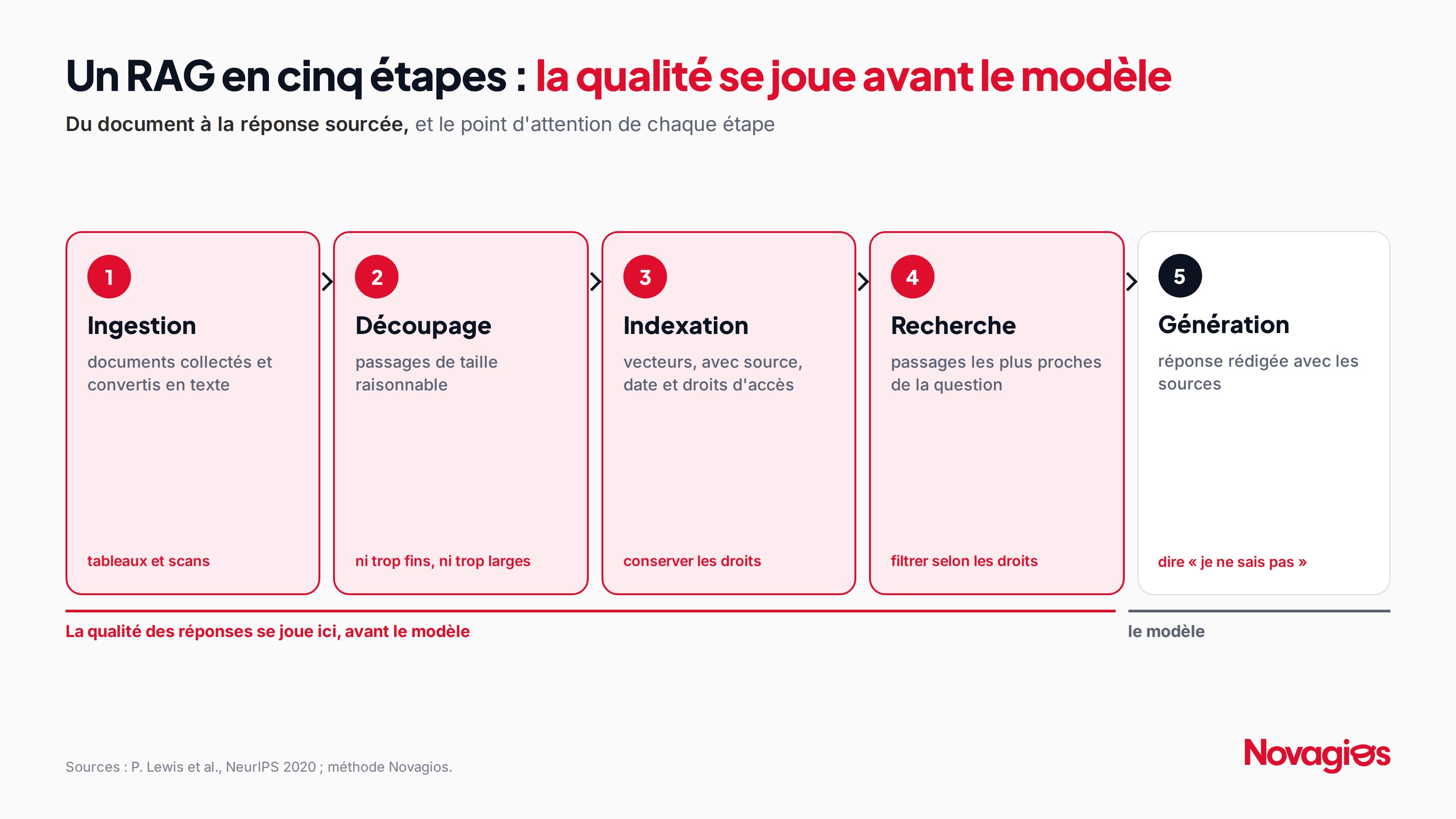 Un RAG en cinq étapes : la qualité se joue avant le modèle

Du document à la réponse sourcée, et le point d'attention de chaque étape

1

Ingestion

documents collectés et convertis en texte

tableaux et scans

2

Découpage

passages de taille raisonnable

ni trop fins, ni trop larges

3

Indexation

vecteurs, avec source, date et droits d'accès

conserver les droits

4

Recherche

passages les plus proches de la question

filtrer selon les droits

5

Génération

réponse rédigée avec les sources

dire « je ne sais pas »

La qualité des réponses se joue ici, avant le modèle

le modèle

Sources : P. Lewis et al., NeurIPS 2020 ; méthode Novagios.

Novagios